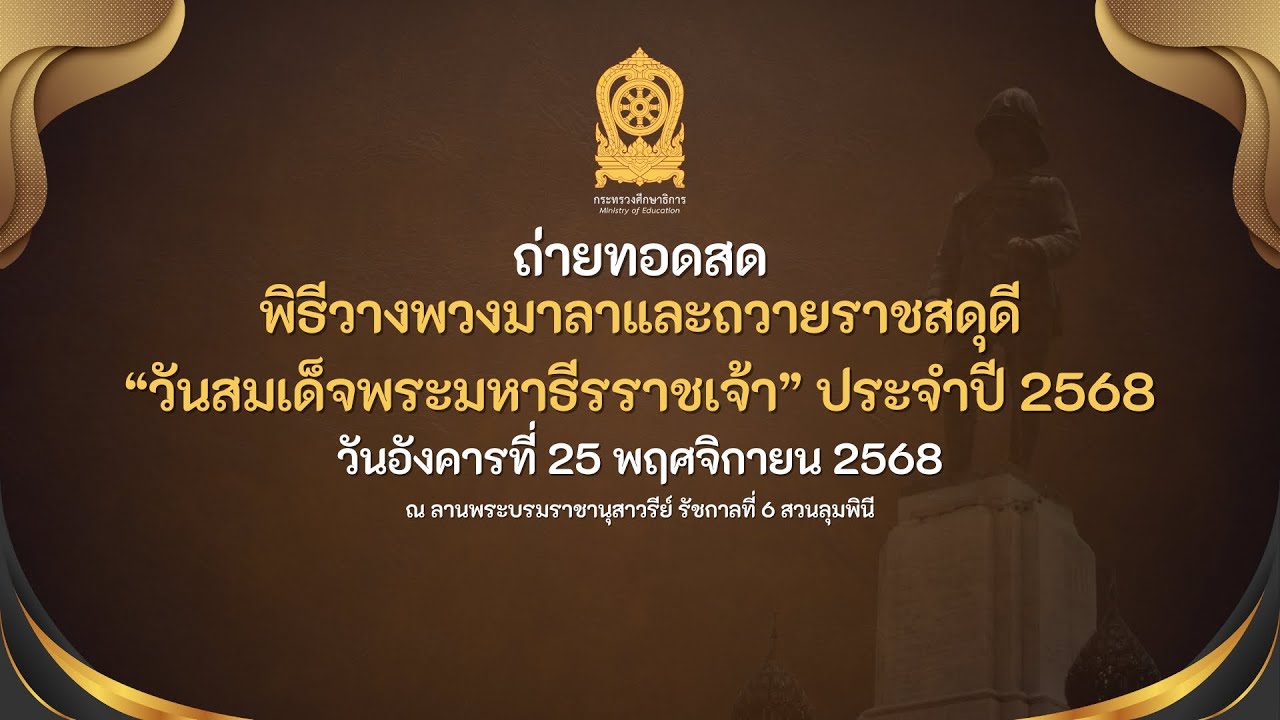 กระทรวงศึกษาธิการ
Ministry of Education

ถ่ายทอดสด
พิธีวางพวงมาลาและถวายราชสดุดี
“วันสมเด็จพระมหาธีรราชเจ้า” ประจำปี 2568
วันอังคารที่ 25 พฤศจิกายน 2568
ณ ลานพระบรมราชานุสาวรีย์ รัชกาลที่ 6 สวนลุมพินี